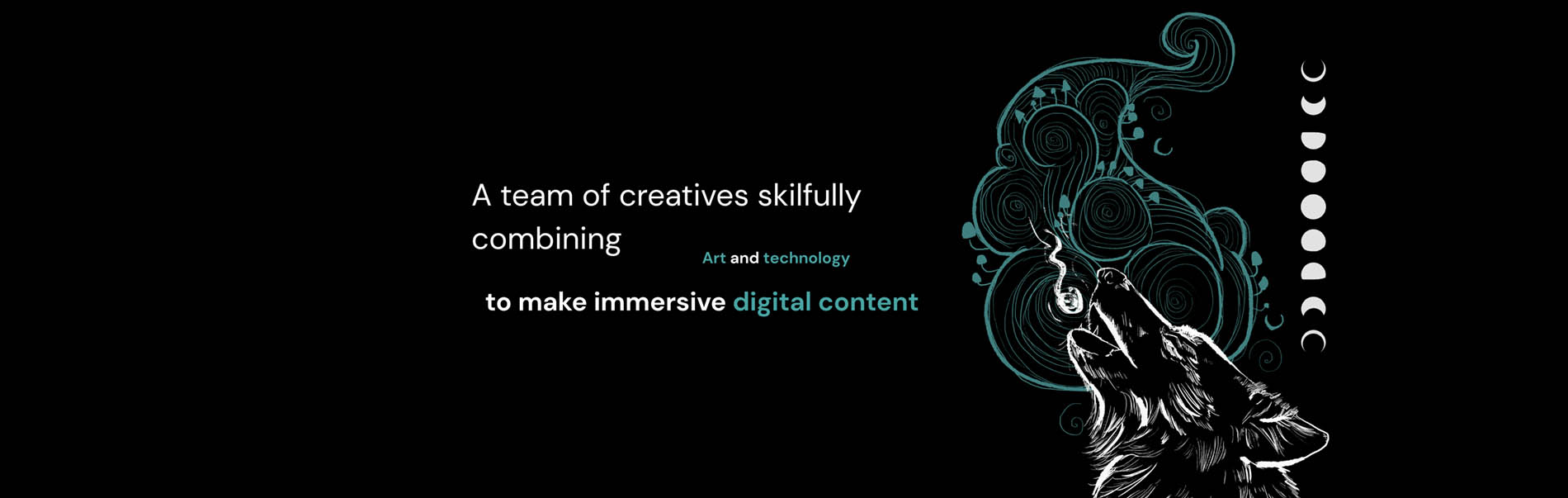 A team of creatives skilfully combining

Art and technology

to make immersive digital content